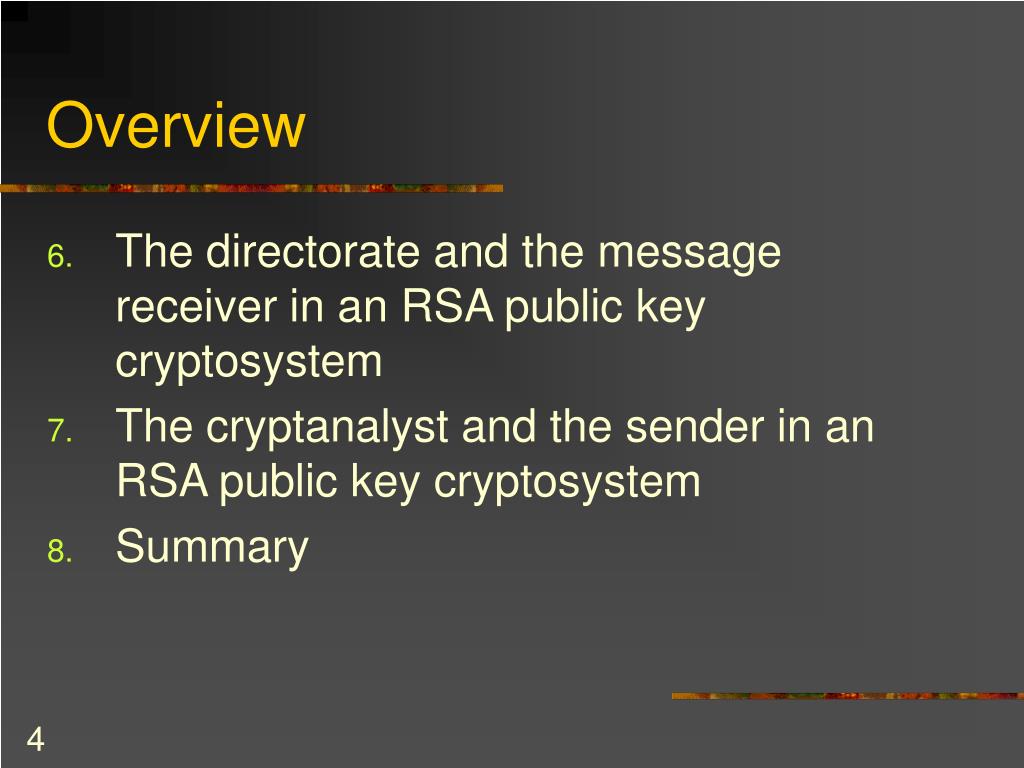 Overview

6. The directorate and the message receiver in an RSA public key cryptosystem
7. The cryptanalyst and the sender in an RSA public key cryptosystem
8. Summary

4